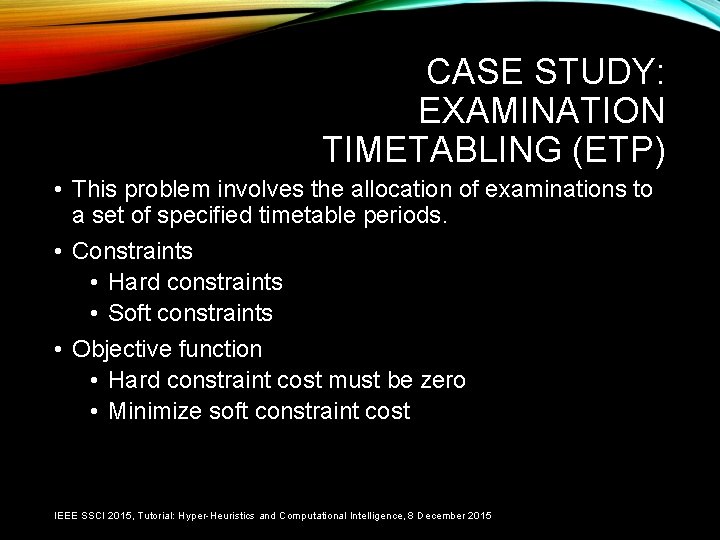 CASE STUDY: EXAMINATION TIMETABLING (ETP)

• This problem involves the allocation of examinations to a set of specified timetable periods.

• Constraints
  • Hard constraints
  • Soft constraints

• Objective function
  • Hard constraint cost must be zero
  • Minimize soft constraint cost

IEEE SSCI 2015, Tutorial: Hyper-Heuristics and Computational Intelligence, 8 December 2015